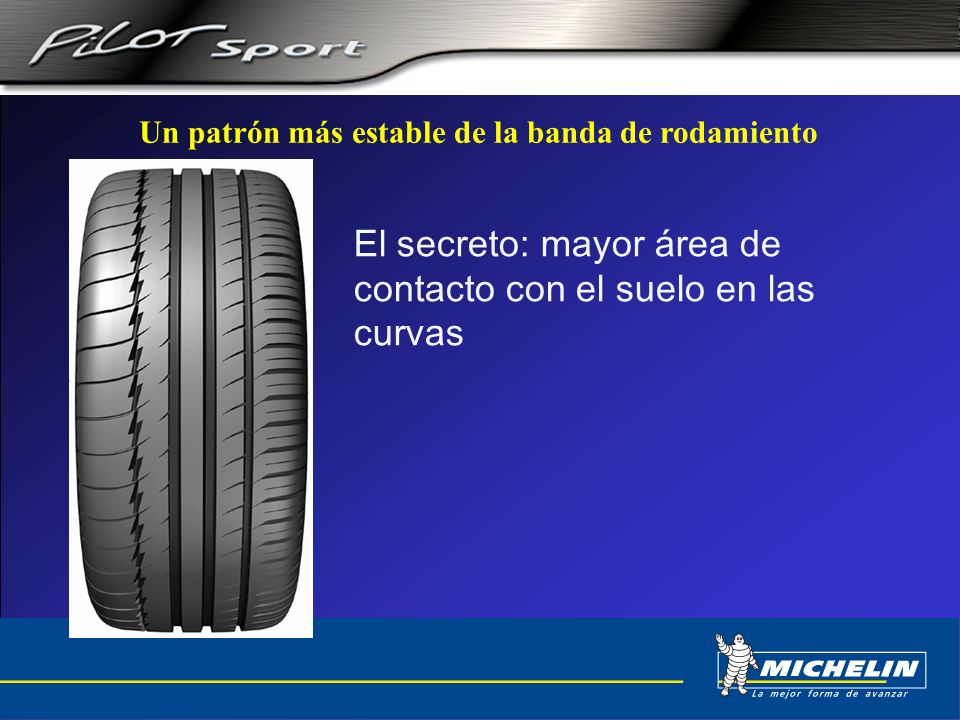 Pilot Sport

Un patrón más estable de la banda de rodamiento

El secreto: mayor área de contacto con el suelo en las curvas

MICHELIN
La mejor forma de avanzar